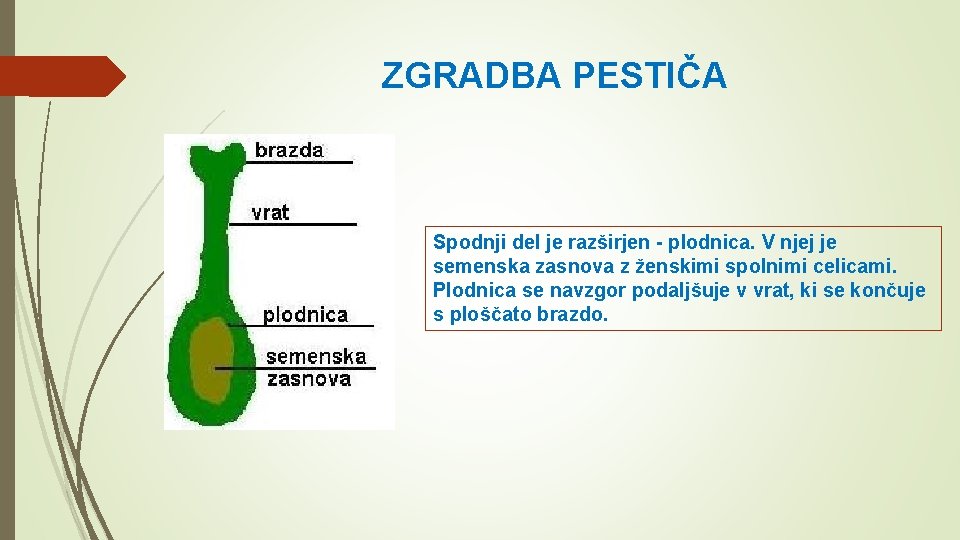 ZGRADBA PESTIČA

brazda

vrat

plodnica

semenska zasnova

Spodnji del je razširjen - plodnica. V njej je semenska zasnova z ženskimi spolnimi celicami. Plodnica se navzgor podaljšuje v vrat, ki se končuje s ploščato brazdo.